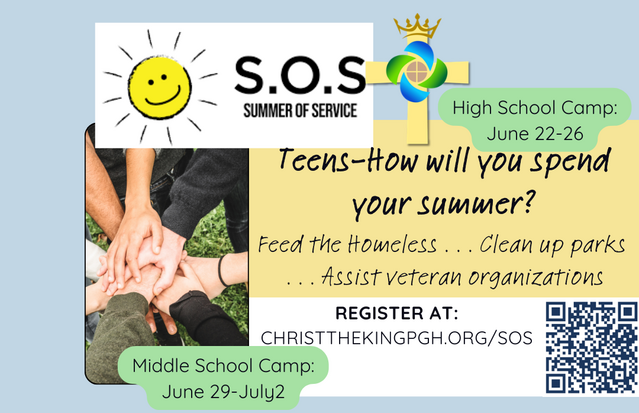 S.O.S
SUMMER OF SERVICE

High School Camp:
June 22-26

Teens-How will you spend your summer?

Feed the Homeless . . . Clean up parks . . . Assist veteran organizations

REGISTER AT:
CHRISTTHEKINGPGH.ORG/SOS

Middle School Camp:
June 29-July2